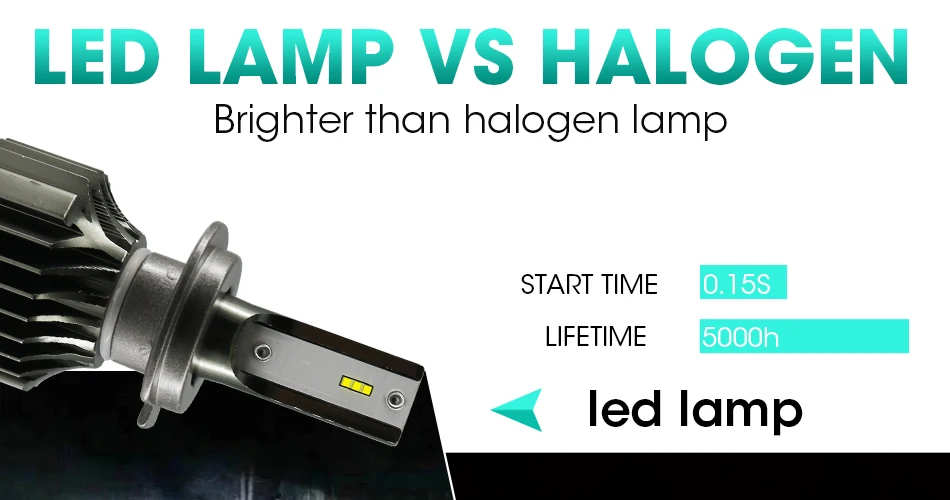 LED LAMP VS HALOGEN
Brighter than halogen lamp

START TIME 0.15S
LIFETIME 5000h

led lamp